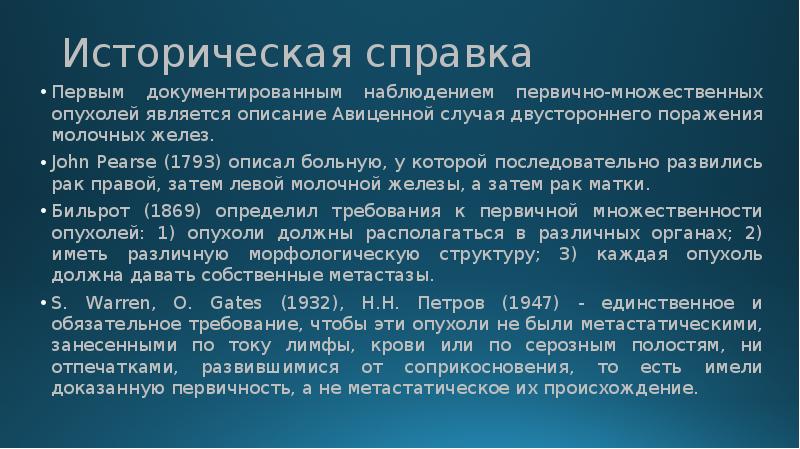 Историческая справка

• Первым документированным наблюдением первично-множественных опухолей является описание Авиценной случая двустороннего поражения молочных желез.

• John Pearse (1793) описал больную, у которой последовательно развились рак правой, затем левой молочной железы, а затем рак матки.

• Бильрот (1869) определил требования к первичной множественности опухолей: 1) опухоли должны располагаться в различных органах; 2) иметь различную морфологическую структуру; 3) каждая опухоль должна давать собственные метастазы.

• S. Warren, O. Gates (1932), Н.Н. Петров (1947) - единственное и обязательное требование, чтобы эти опухоли не были метастатическими, занесенными по току лимфы, крови или по серозным полостям, ни отпечатками, развившимися от соприкосновения, то есть имели доказанную первичность, а не метастатическое их происхождение.